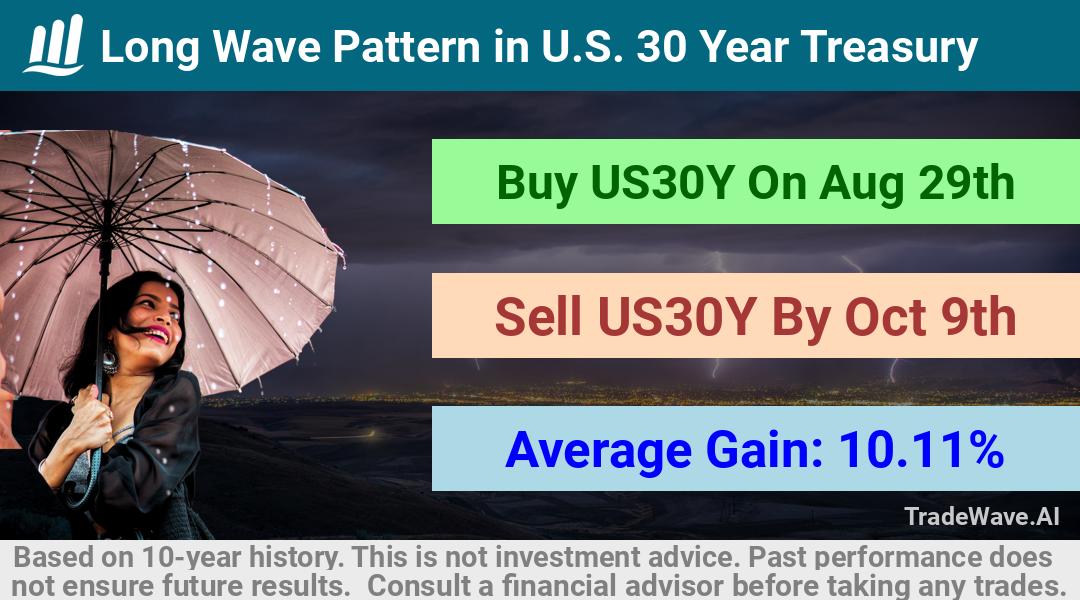 Long Wave Pattern in U.S. 30 Year Treasury

Buy US30Y On Aug 29th

Sell US30Y By Oct 9th

Average Gain: 10.11%

TradeWave.AI

Based on 10-year history. This is not investment advice. Past performance does not ensure future results. Consult a financial advisor before taking any trades.